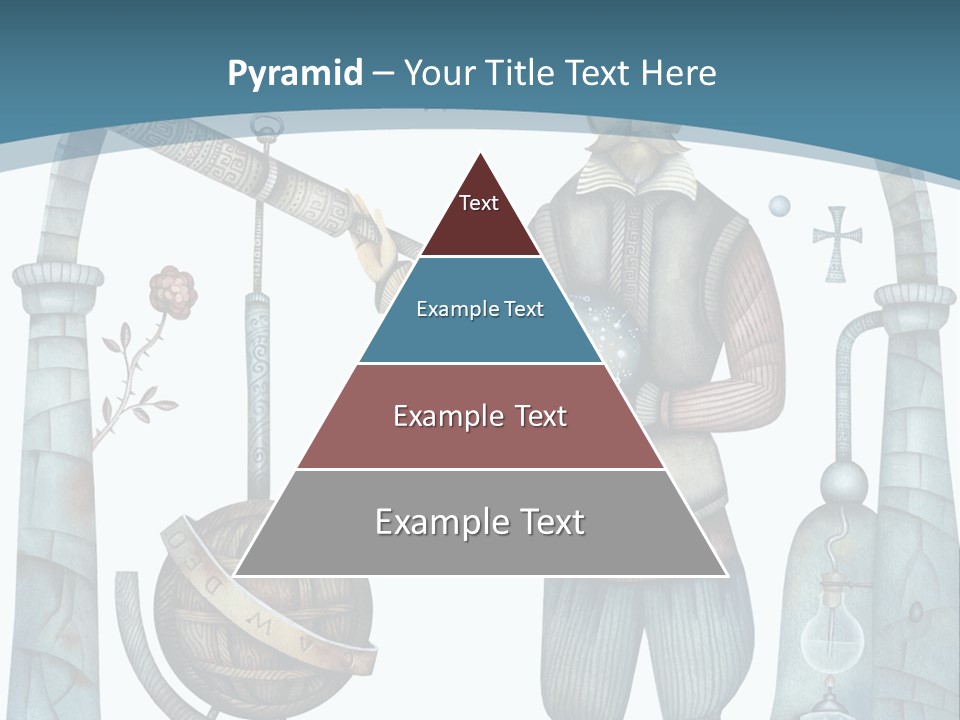 Pyramid – Your Title Text Here

Text

Example Text

Example Text

Example Text